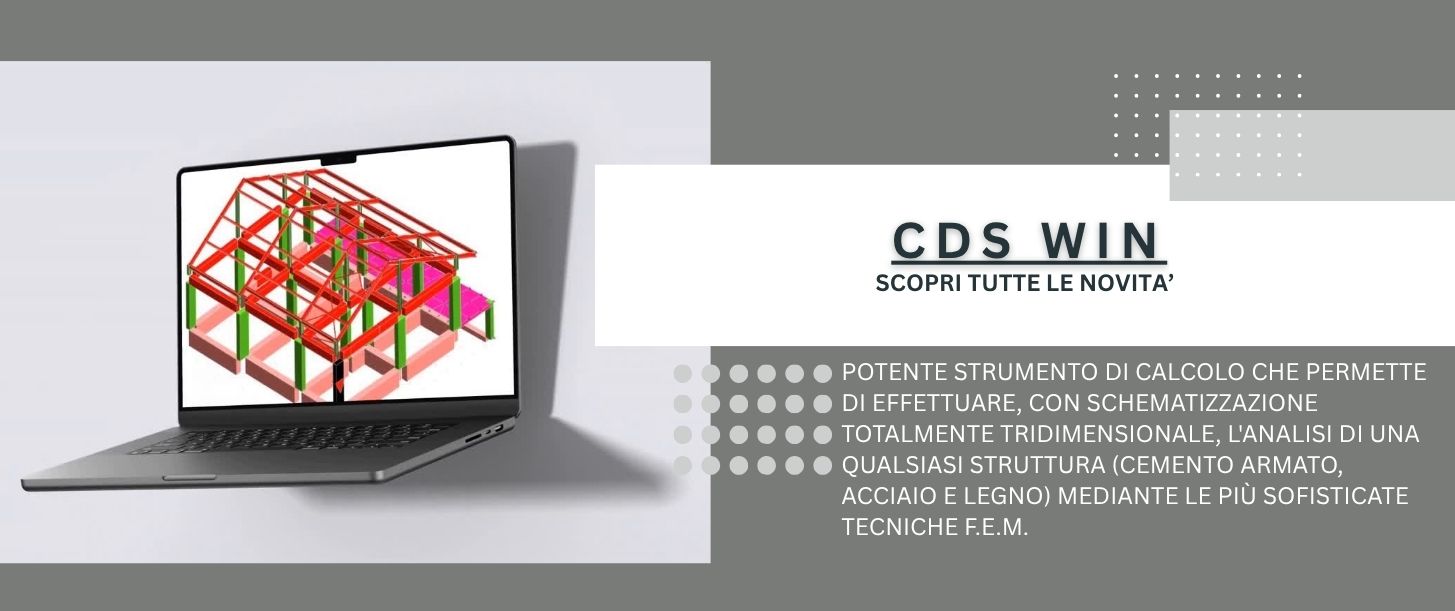 CDS WIN
SCOPRI TUTTE LE NOVITA’

POTENTE STRUMENTO DI CALCOLO CHE PERMETTE DI EFFETTUARE, CON SCHEMATIZZAZIONE TOTALMENTE TRIDIMENSIONALE, L'ANALISI DI UNA QUALSIASI STRUTTURA (CEMENTO ARMATO, ACCIAIO E LEGNO) MEDIANTE LE PIÙ SOFISTICATE TECNICHE F.E.M.